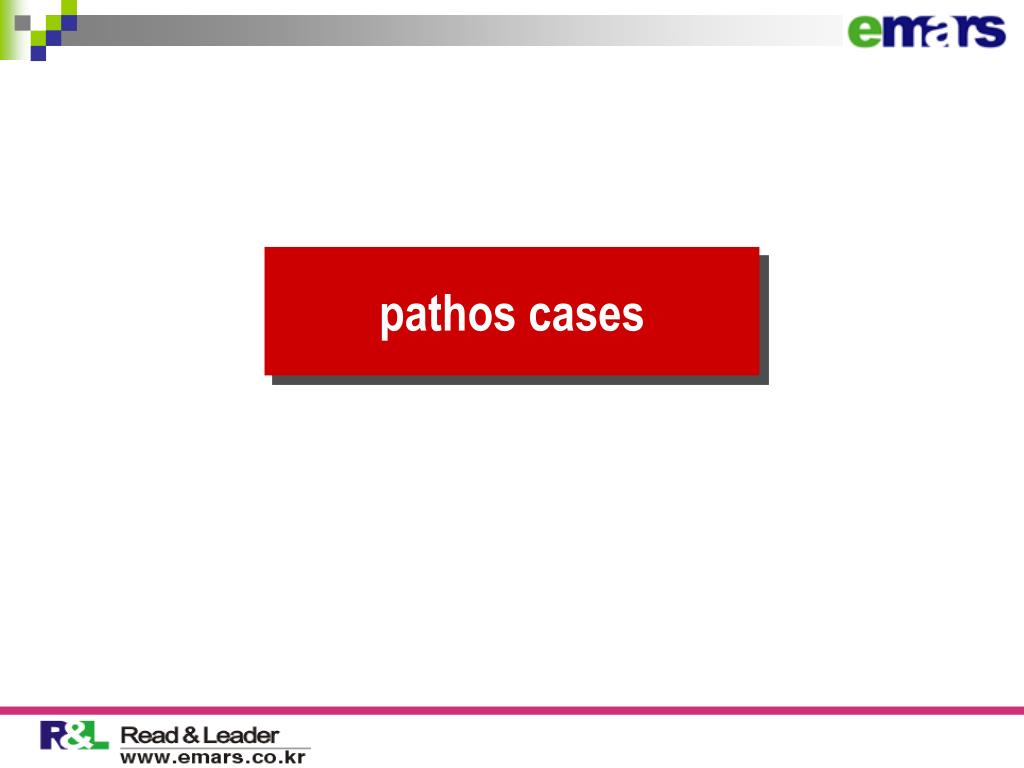 emars

pathos cases

R&L Read & Leader
www.emars.co.kr